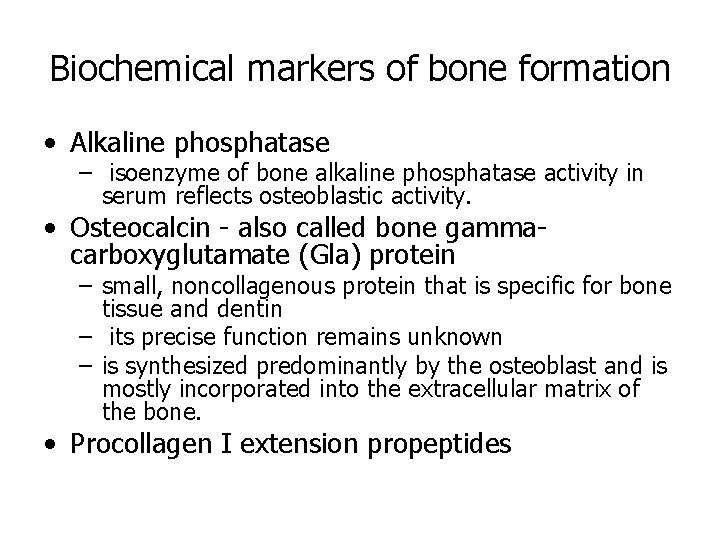 Biochemical markers of bone formation

• Alkaline phosphatase
– isoenzyme of bone alkaline phosphatase activity in serum reflects osteoblastic activity.

• Osteocalcin - also called bone gamma-carboxyglutamate (Gla) protein
– small, noncollagenous protein that is specific for bone tissue and dentin
– its precise function remains unknown
– is synthesized predominantly by the osteoblast and is mostly incorporated into the extracellular matrix of the bone.

• Procollagen I extension propeptides